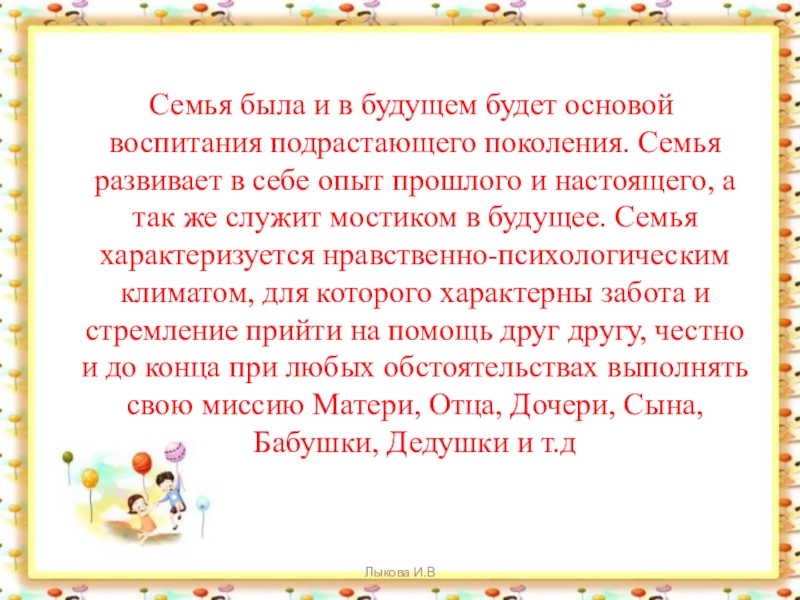 Семья была и в будущем будет основой воспитания подрастающего поколения. Семья развивает в себе опыт прошлого и настоящего, а так же служит мостиком в будущее. Семья характеризуется нравственно-психологическим климатом, для которого характерны забота и стремление прийти на помощь друг другу, честно и до конца при любых обстоятельствах выполнять свою миссию Матери, Отца, Дочери, Сына, Бабушки, Дедушки и т.д

Лыкова И.В